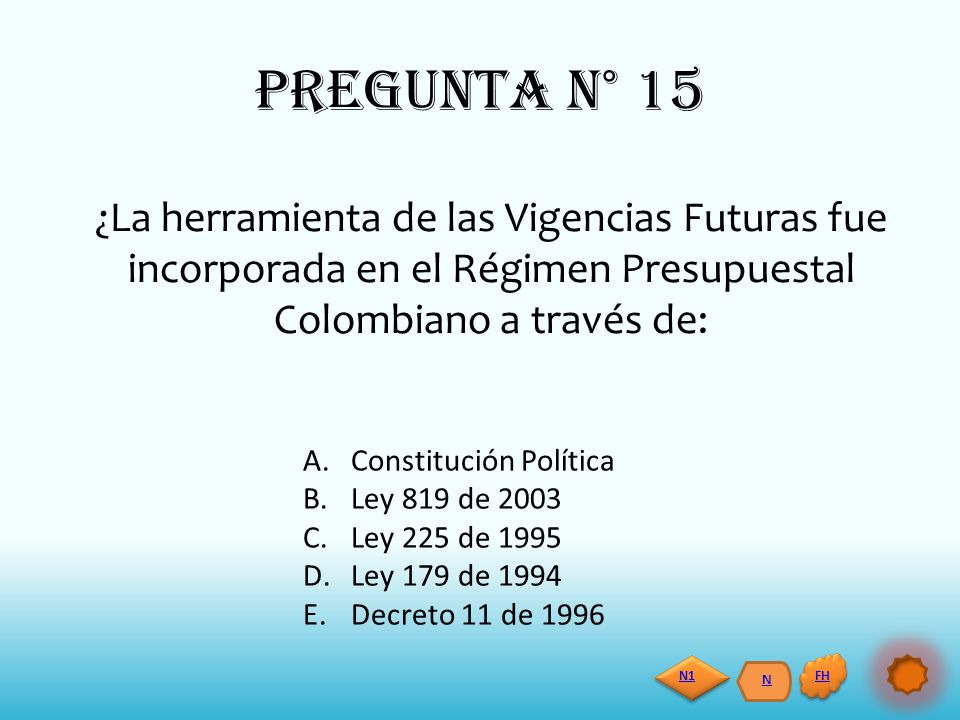 PREGUNTA N° 15

¿La herramienta de las Vigencias Futuras fue incorporada en el Régimen Presupuestal Colombiano a través de:

A. Constitución Política
B. Ley 819 de 2003
C. Ley 225 de 1995
D. Ley 179 de 1994
E. Decreto 11 de 1996

N1
N
FH